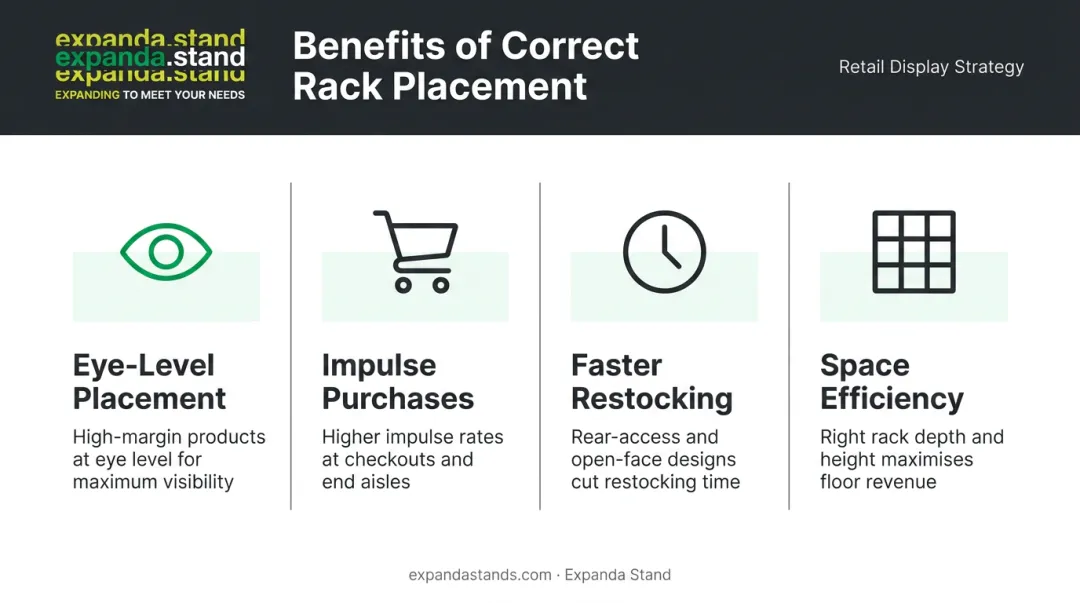 expanda.stand
expanda.stand
expanda.stand
EXPANDING TO MEET YOUR NEEDS

Benefits of Correct Rack Placement

Retail Display Strategy

Eye-Level Placement

High-margin products at eye level for maximum visibility

Impulse Purchases

Higher impulse rates at checkouts and end aisles

Faster Restocking

Rear-access and open-face designs cut restocking time

Space Efficiency

Right rack depth and height maximises floor revenue

expandastands.com · Expanda Stand